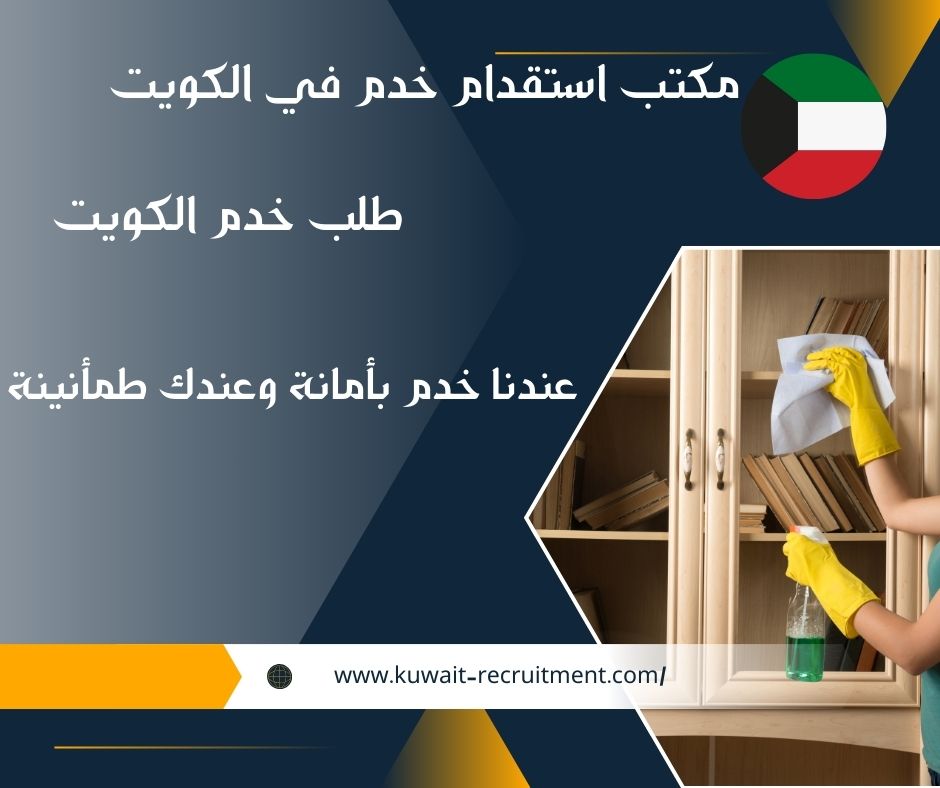 مكتب استقدام خدم في الكويت

طلب خدم الكويت

عندنا خدم بأمانة وعندك طمأنينة

www.kuwait-recruitment.com/